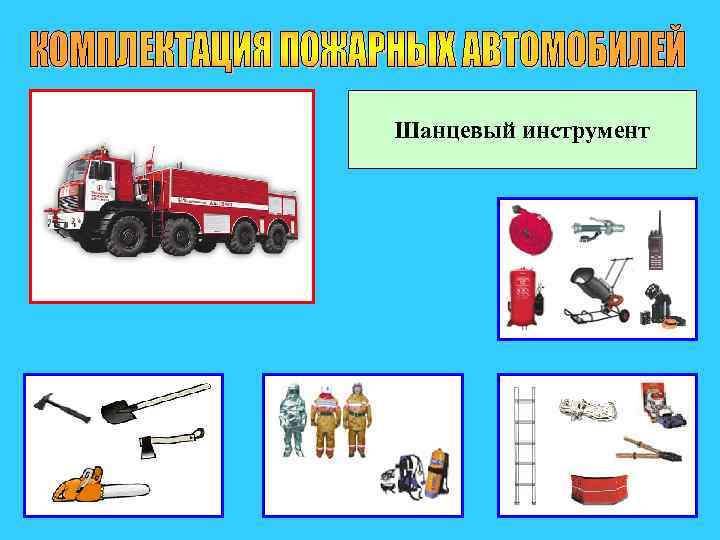 КОМПЛЕКТАЦИЯ ПОЖАРНЫХ АВТОМОБИЛЕЙ

Шанцевый инструмент